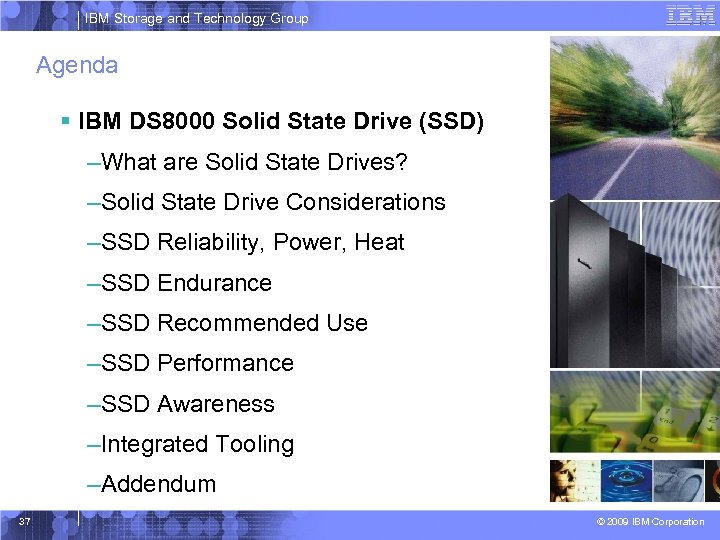 IBM Storage and Technology Group

IBM

Agenda

▪ IBM DS8000 Solid State Drive (SSD)

–What are Solid State Drives?

–Solid State Drive Considerations

–SSD Reliability, Power, Heat

–SSD Endurance

–SSD Recommended Use

–SSD Performance

–SSD Awareness

–Integrated Tooling

–Addendum

37

© 2009 IBM Corporation